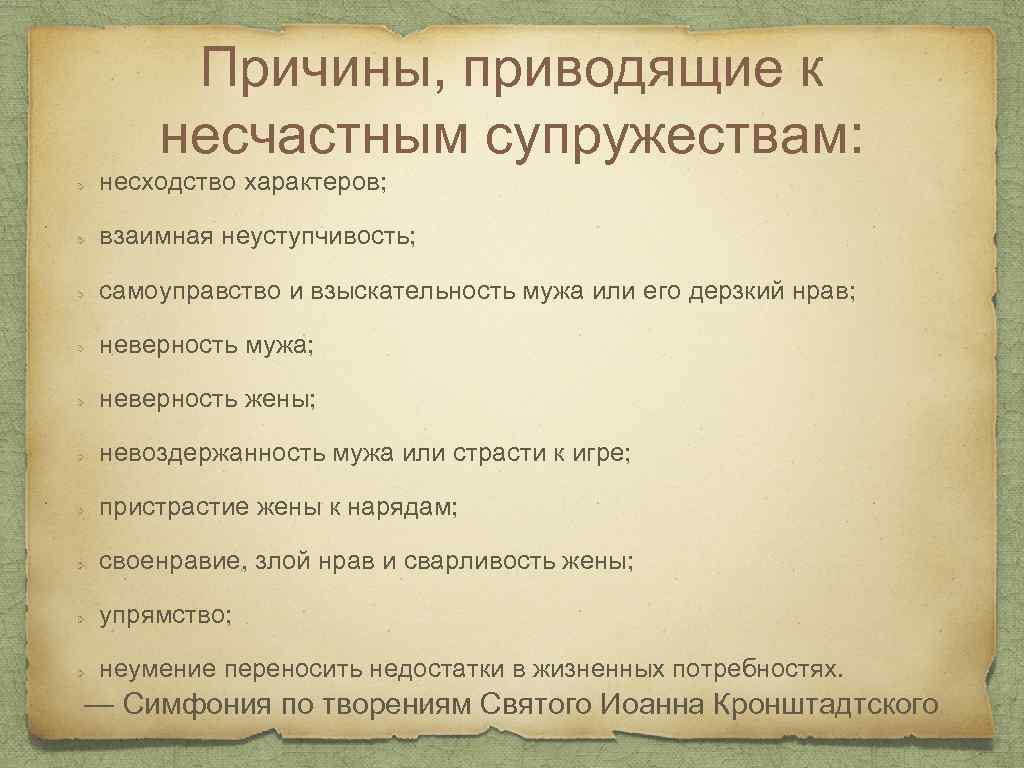 Причины, приводящие к несчастным супружествам:

несходство характеров;

взаимная неуступчивость;

самоуправство и взыскательность мужа или его дерзкий нрав;

неверность мужа;

неверность жены;

невоздержанность мужа или страсти к игре;

пристрастие жены к нарядам;

своенравие, злой нрав и сварливость жены;

упрямство;

неумение переносить недостатки в жизненных потребностях.

— Симфония по творениям Святого Иоанна Кронштадтского